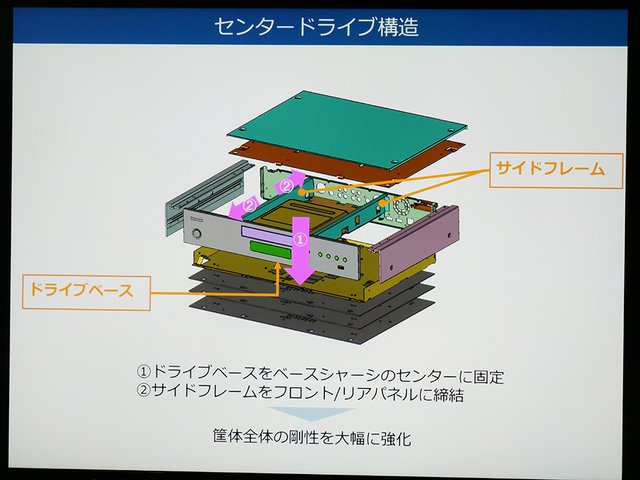 センタードライブ構造

サイドフレーム

②

②

①

ドライブベース

①ドライブベースをベースシャーシのセンターに固定
②サイドフレームをフロント/リアパネルに締結

筐体全体の剛性を大幅に強化